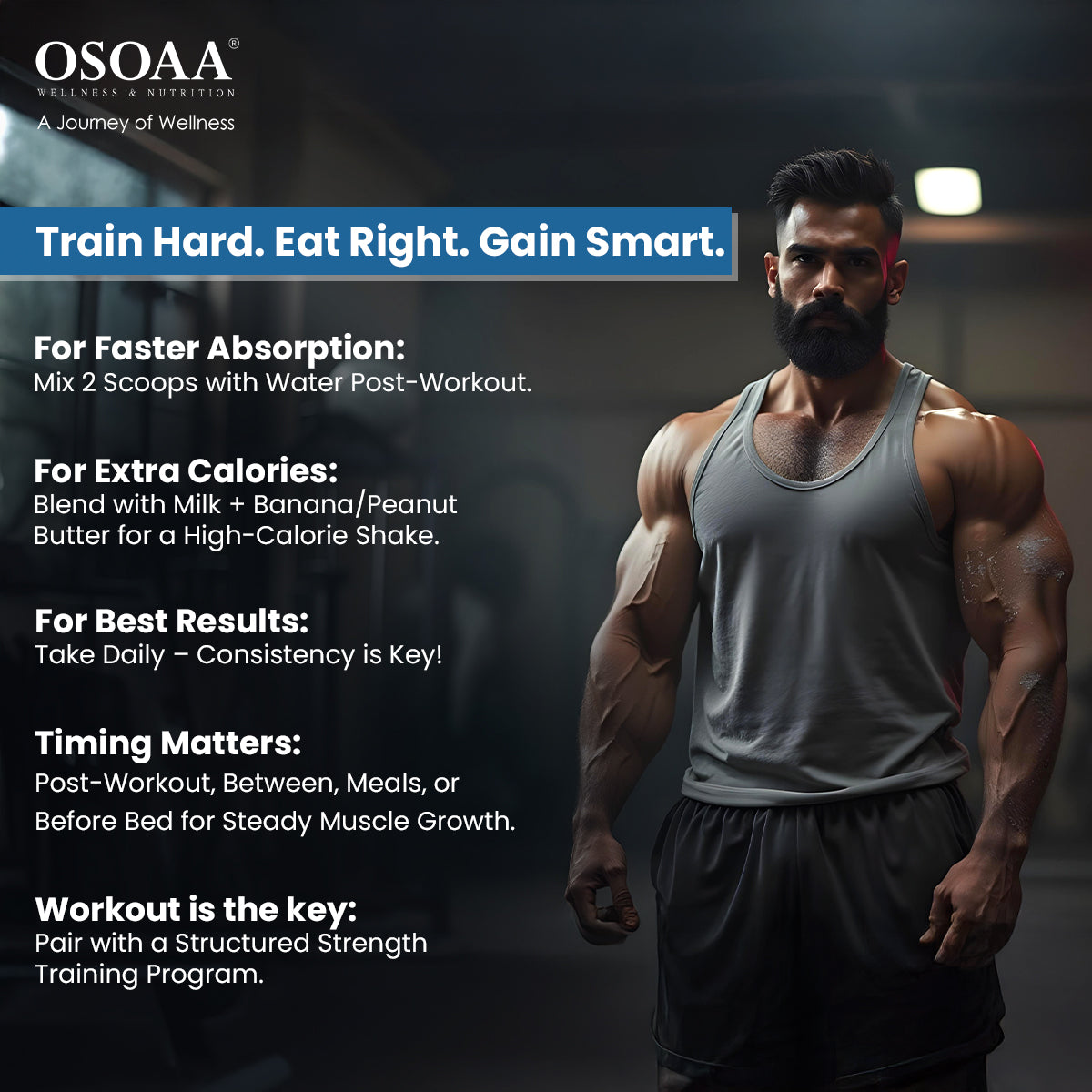 OSOAA®
WELLNESS & NUTRITION
A Journey of Wellness

Train Hard. Eat Right. Gain Smart.

For Faster Absorption:
Mix 2 Scoops with Water Post-Workout.

For Extra Calories:
Blend with Milk + Banana/Peanut Butter for a High-Calorie Shake.

For Best Results:
Take Daily – Consistency is Key!

Timing Matters:
Post-Workout, Between, Meals, or Before Bed for Steady Muscle Growth.

Workout is the key:
Pair with a Structured Strength Training Program.